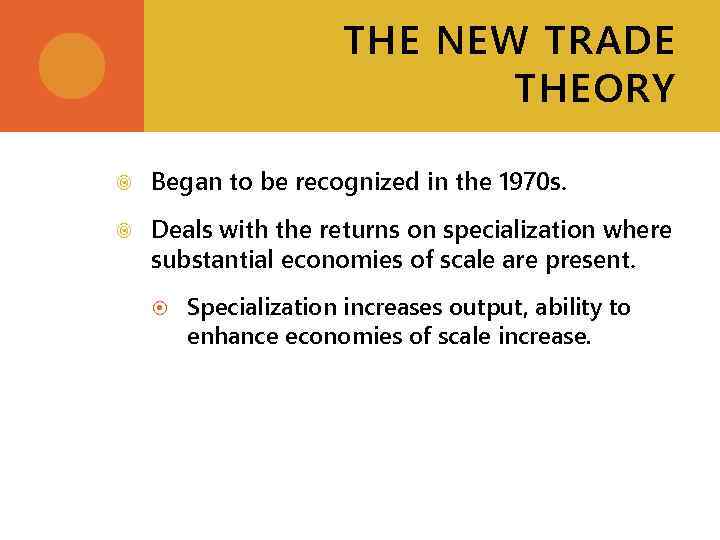 THE NEW TRADE THEORY

Began to be recognized in the 1970s.

Deals with the returns on specialization where substantial economies of scale are present.

Specialization increases output, ability to enhance economies of scale increase.